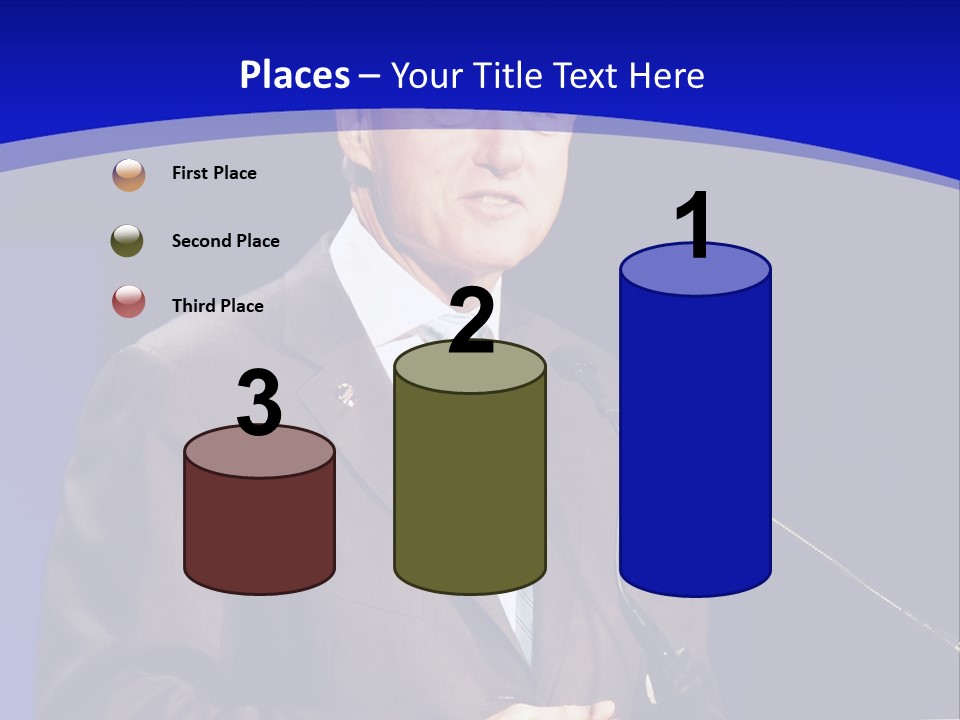 Places – Your Title Text Here

First Place

Second Place

Third Place

3

2

1